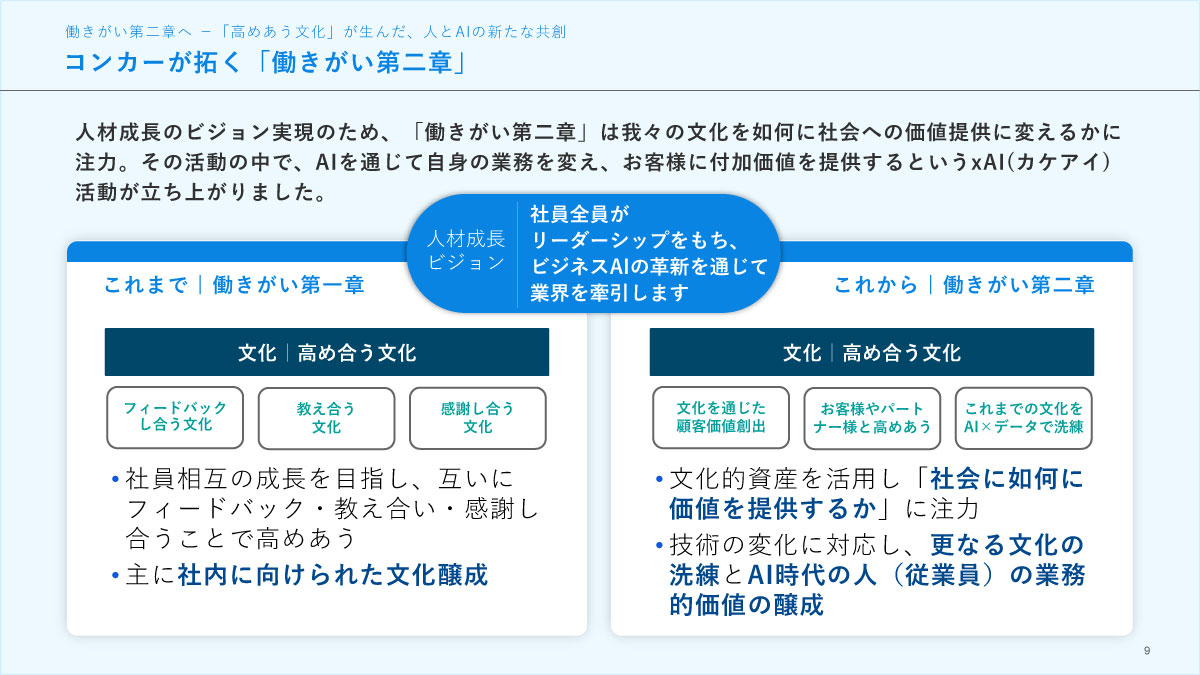 働きがい第二章へ －「高めあう文化」が生んだ、人とAIの新たな共創
コンカーが拓く「働きがい第二章」

人材成長のビジョン実現のため、「働きがい第二章」は我々の文化を如何に社会への価値提供に変えるかに注力。その活動の中で、AIを通じて自身の業務を変え、お客様に付加価値を提供するというxAI(カケアイ)活動が立ち上がりました。

人材成長ビジョン

社員全員がリーダーシップをもち、ビジネスAIの革新を通じて業界を牽引します

これまで｜働きがい第一章

文化｜高め合う文化

フィードバックし合う文化

教え合う文化

感謝し合う文化

• 社員相互の成長を目指し、互いにフィードバック・教え合い・感謝し合うことで高めあう

• 主に社内に向けられた文化醸成

これから｜働きがい第二章

文化｜高め合う文化

文化を通じた顧客価値創出

お客様やパートナー様と高めあう

これまでの文化をAI×データで洗練

• 文化的資産を活用し「社会に如何に価値を提供するか」に注力

• 技術の変化に対応し、更なる文化の洗練とAI時代の人（従業員）の業務的価値の醸成

9